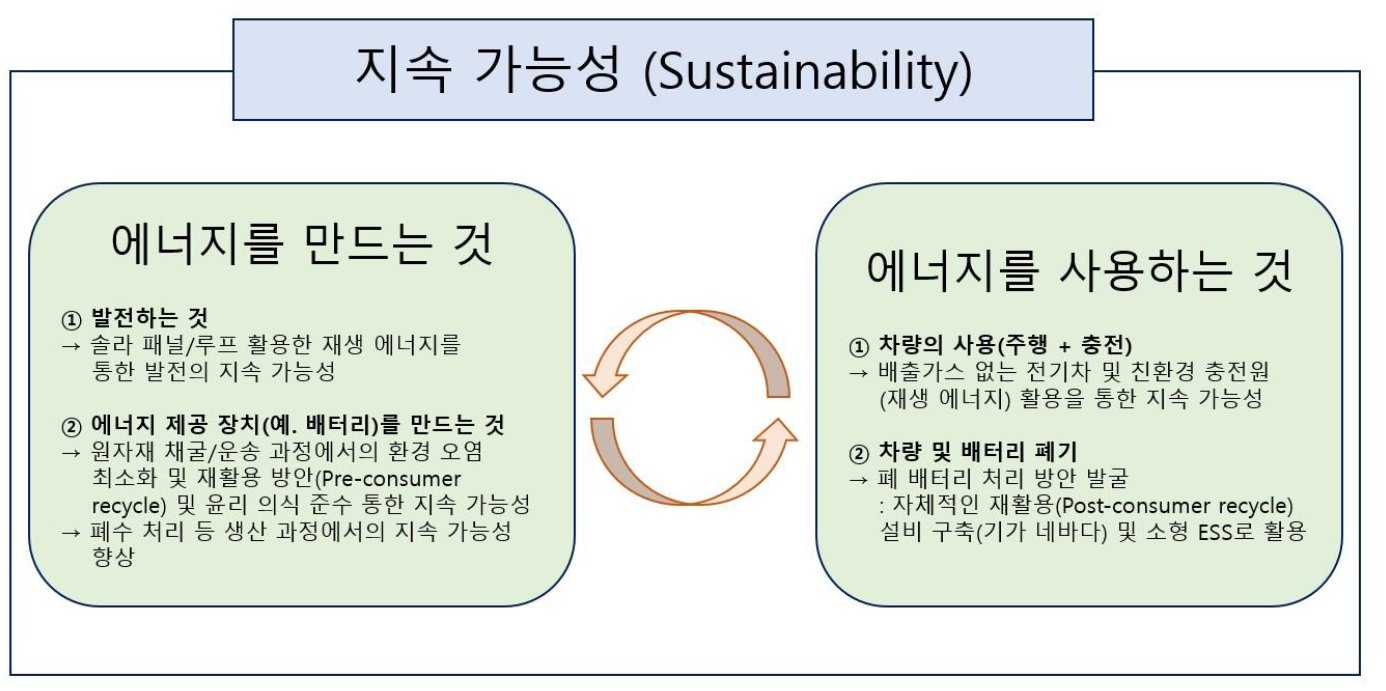 지속 가능성 (Sustainability)

에너지를 만드는 것

① 발전하는 것
→ 솔라 패널/루프 활용한 재생 에너지를 통한 발전의 지속 가능성

② 에너지 제공 장치(예. 배터리)를 만드는 것
→ 원자재 채굴/운송 과정에서의 환경 오염 최소화 및 재활용 방안(Pre-consumer recycle) 및 윤리 의식 준수 통한 지속 가능성
→ 폐수 처리 등 생산 과정에서의 지속 가능성 향상

에너지를 사용하는 것

① 차량의 사용(주행 + 충전)
→ 배출가스 없는 전기차 및 친환경 충전원 (재생 에너지) 활용을 통한 지속 가능성

② 차량 및 배터리 폐기
→ 폐 배터리 처리 방안 발굴
: 자체적인 재활용(Post-consumer recycle) 설비 구축(기가 네바다) 및 소형 ESS로 활용